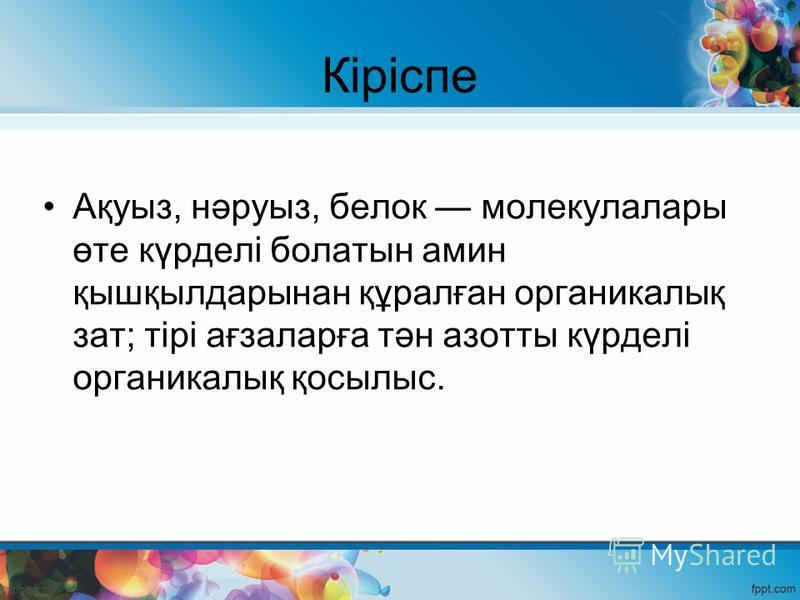 Кіріспе

• Ақуыз, нәруыз, белок — молекулалары өте күрделі болатын амин қышқылдарынан құралған органикалық зат; тірі ағзаларға тән азотты күрделі органикалық қосылыс.

MyShared

fppt.com